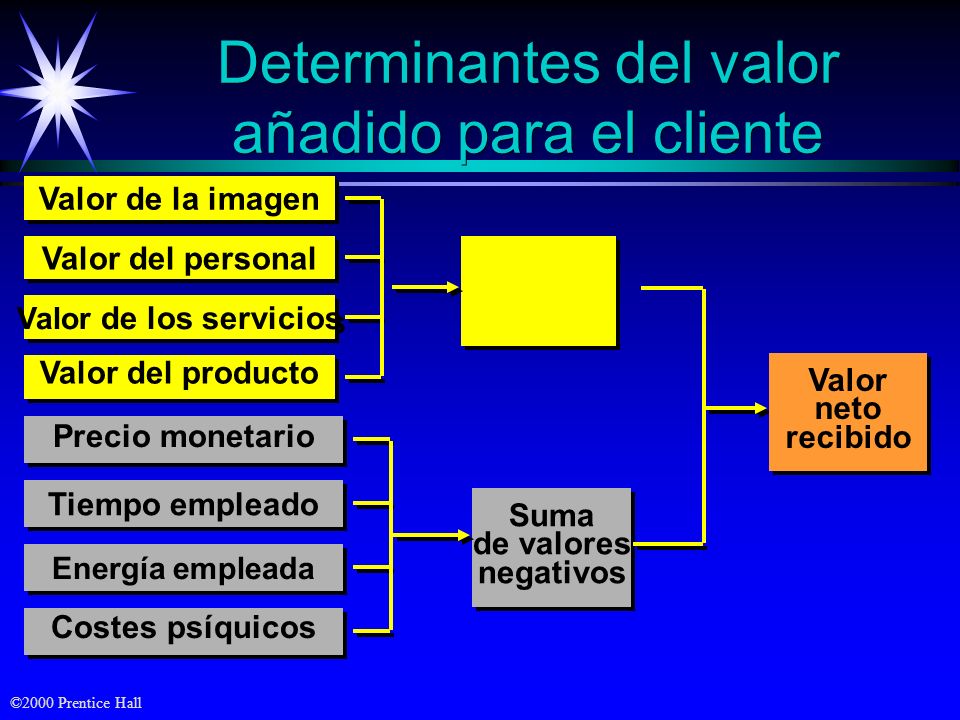 Determinantes del valor añadido para el cliente

Valor de la imagen
Valor del personal
Valor de los servicios
Valor del producto

Precio monetario
Tiempo empleado
Energía empleada
Costes psíquicos

Suma de valores negativos

Valor neto recibido

©2000 Prentice Hall